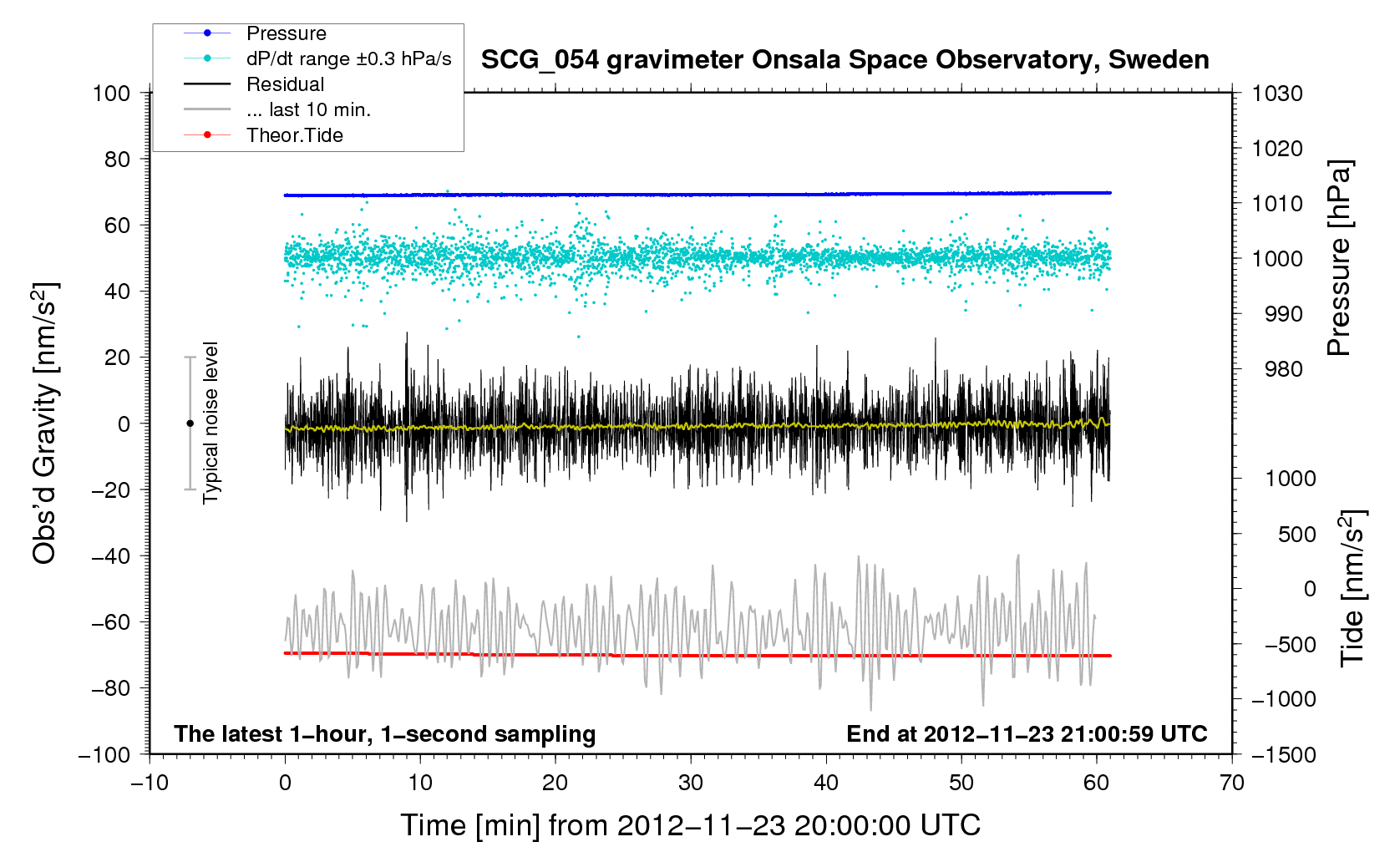 Pressure
dP/dt range ±0.3 hPa/s
Residual
... last 10 min.
Theor.Tide

SCG_054 gravimeter Onsala Space Observatory, Sweden

100
80
60
40
20
0
−20
−40
−60
−80
−100

Obs'd Gravity [nm/s$^2$]

Typical noise level

1030
1020
1010
1000
990
980

Pressure [hPa]

1000
500
0
−500
−1000
−1500

Tide [nm/s$^2$]

The latest 1−hour, 1−second sampling
End at 2012−11−23 21:00:59 UTC

−10
0
10
20
30
40
50
60
70

Time [min] from 2012−11−23 20:00:00 UTC